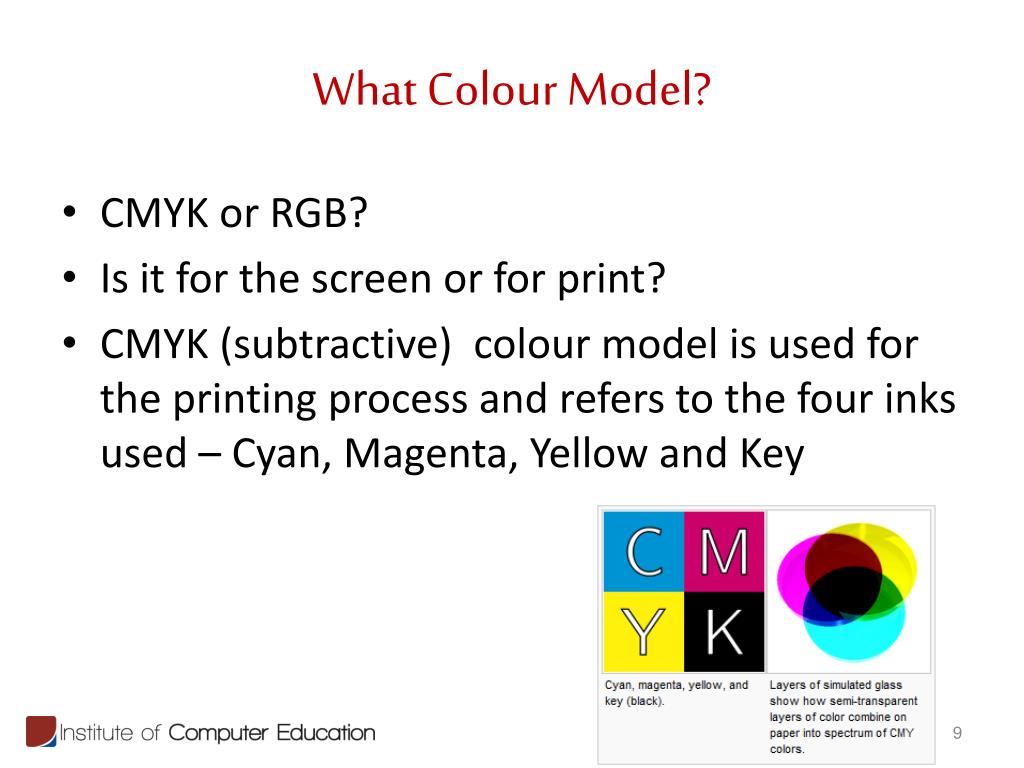 What Colour Model?

• CMYK or RGB?
• Is it for the screen or for print?
• CMYK (subtractive) colour model is used for the printing process and refers to the four inks used – Cyan, Magenta, Yellow and Key

C M
Y K

Cyan, magenta, yellow, and key (black).

Layers of simulated glass show how semi-transparent layers of color combine on paper into spectrum of CMY colors.

Institute of Computer Education

9